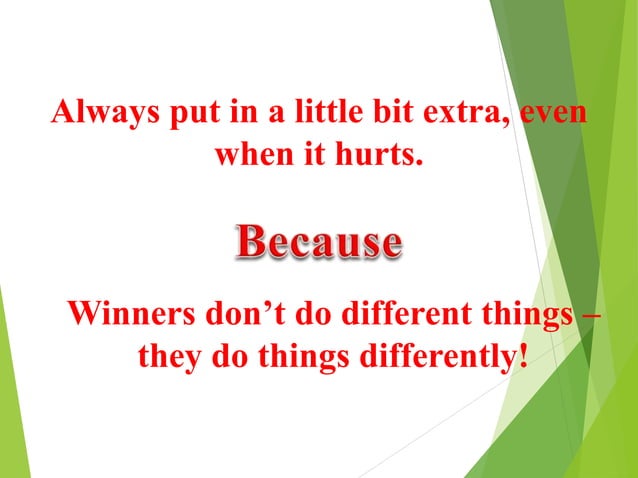 Always put in a little bit extra, even when it hurts.

Because

Winners don’t do different things – they do things differently!